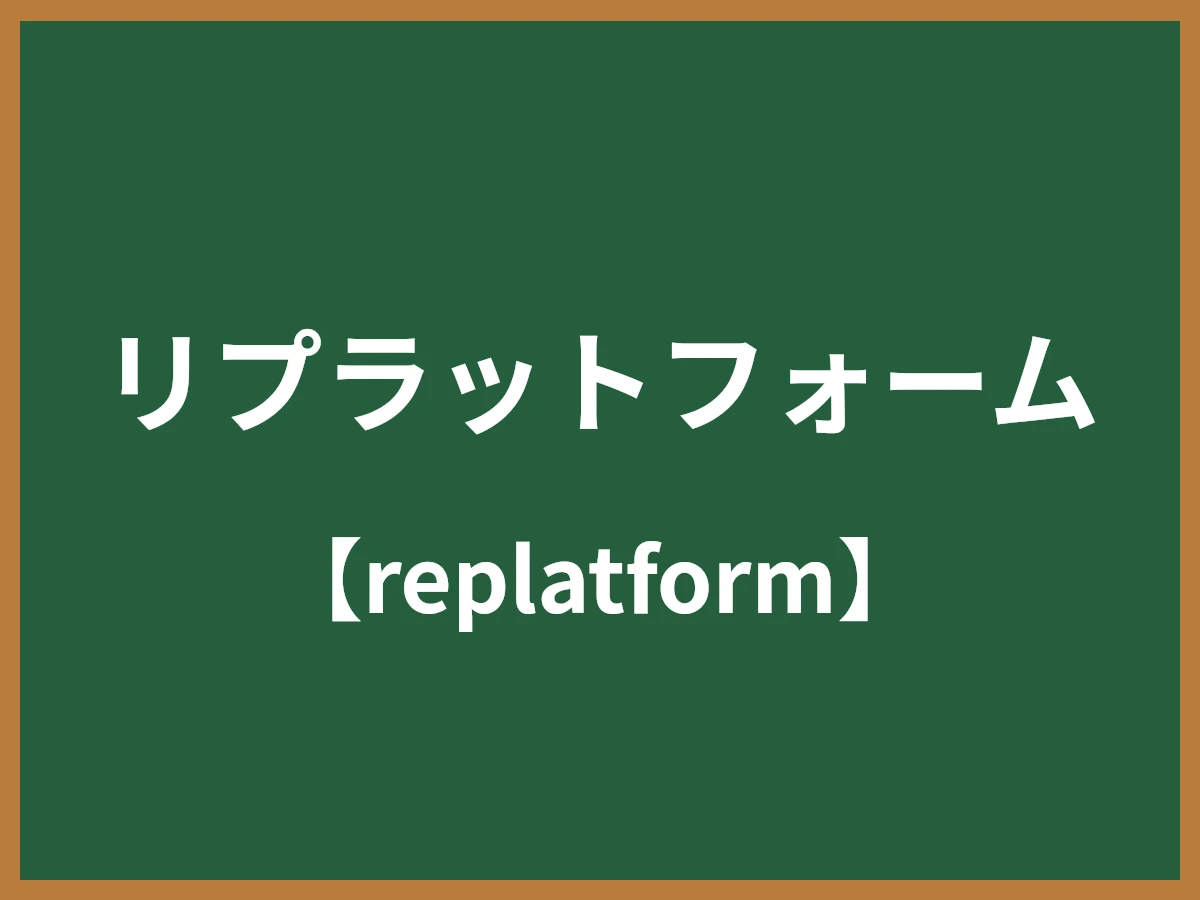 リプラットフォーム

【replatform】